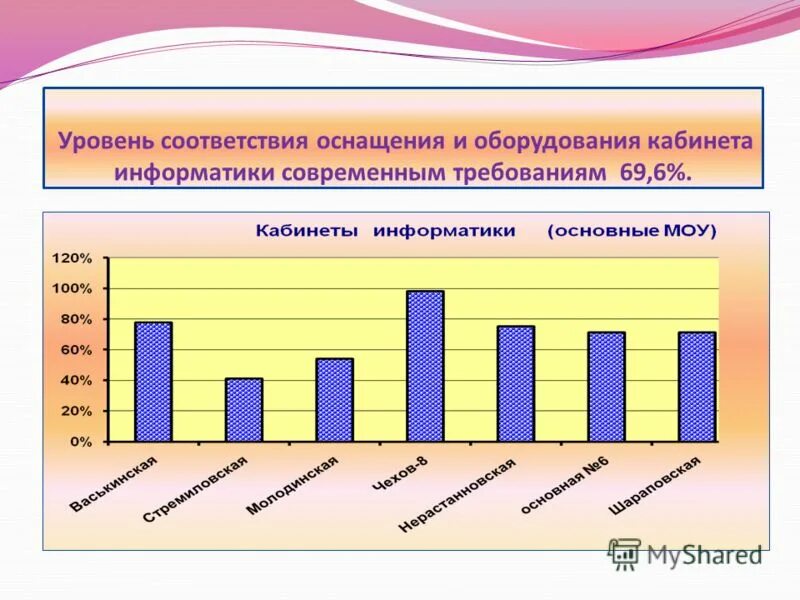 Уровень соответствия оснащения и оборудования кабинета информатики современным требованиям 69,6%.

Кабинеты информатики (основные МОУ)

120%
100%
80%
60%
40%
20%
0%

Васькинская
Стремиловская
Молодинская
Чехов-8
Нерастанновская
основная №6
Шараповская

MyShared